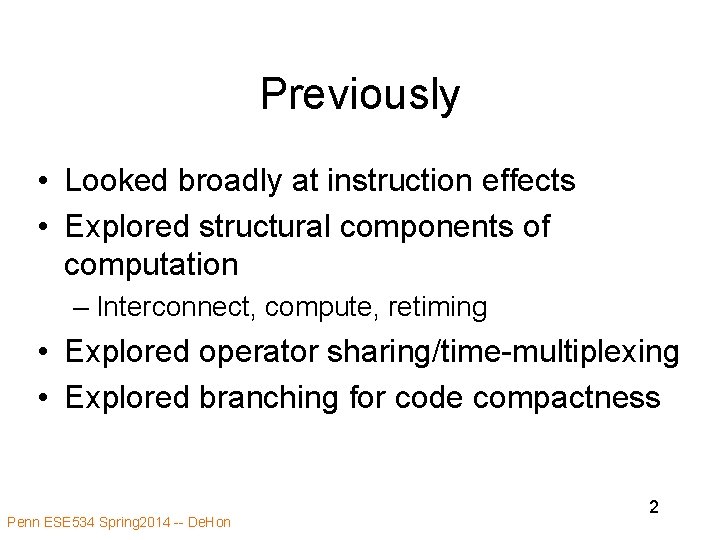 Previously

• Looked broadly at instruction effects
• Explored structural components of computation
– Interconnect, compute, retiming
• Explored operator sharing/time-multiplexing
• Explored branching for code compactness

2

Penn ESE534 Spring2014 -- DeHon